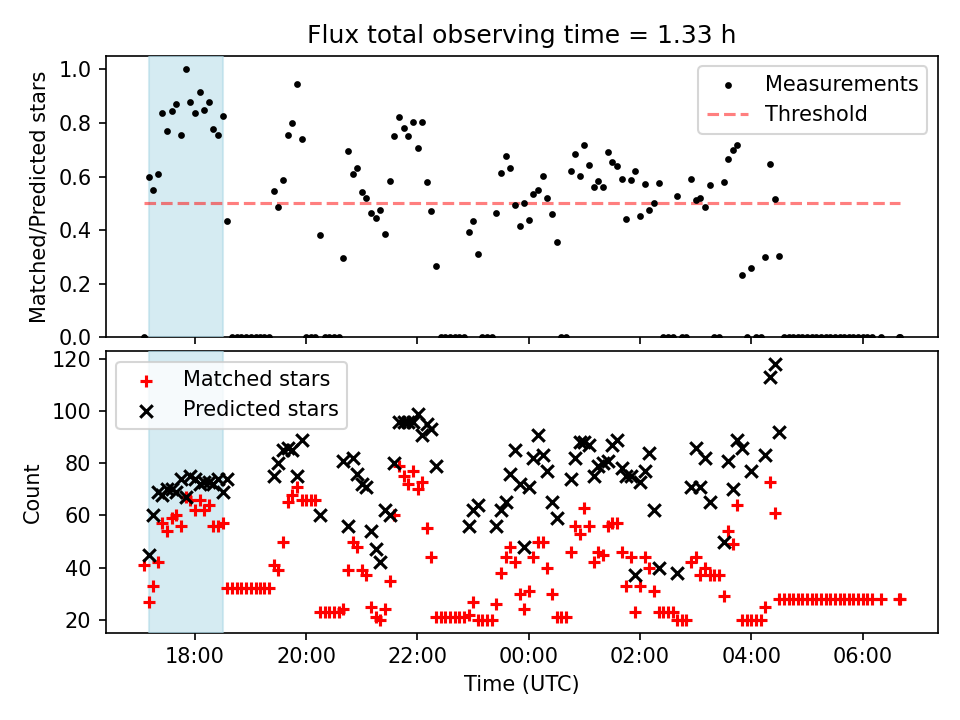 Flux total observing time = 1.33 h

Matched/Predicted stars

1.0
0.8
0.6
0.4
0.2
0.0

Measurements
Threshold

Count

120
100
80
60
40
20

Matched stars
Predicted stars

18:00
20:00
22:00
00:00
02:00
04:00
06:00

Time (UTC)